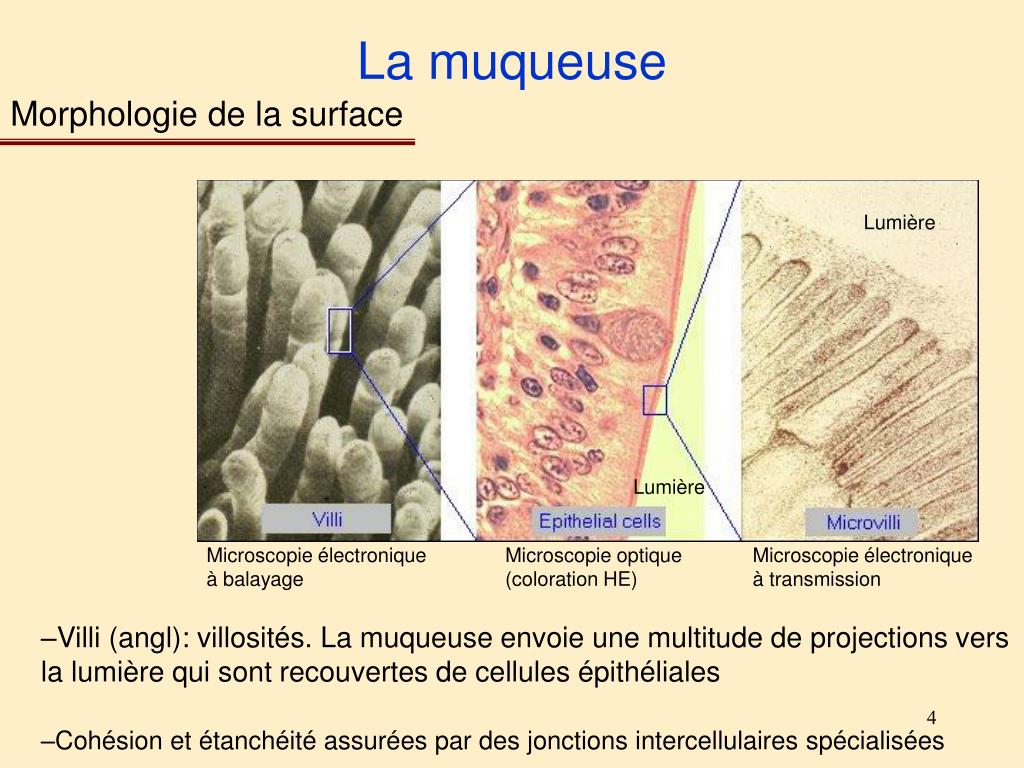 La muqueuse

Morphologie de la surface

Lumière

Lumière

Villi

Epithelial cells

Microvilli

Microscopie électronique à balayage

Microscopie optique (coloration HE)

Microscopie électronique à transmission

–Villi (angl): villosités. La muqueuse envoie une multitude de projections vers la lumière qui sont recouvertes de cellules épithéliales

4

–Cohésion et étanchéité assurées par des jonctions intercellulaires spécialisées